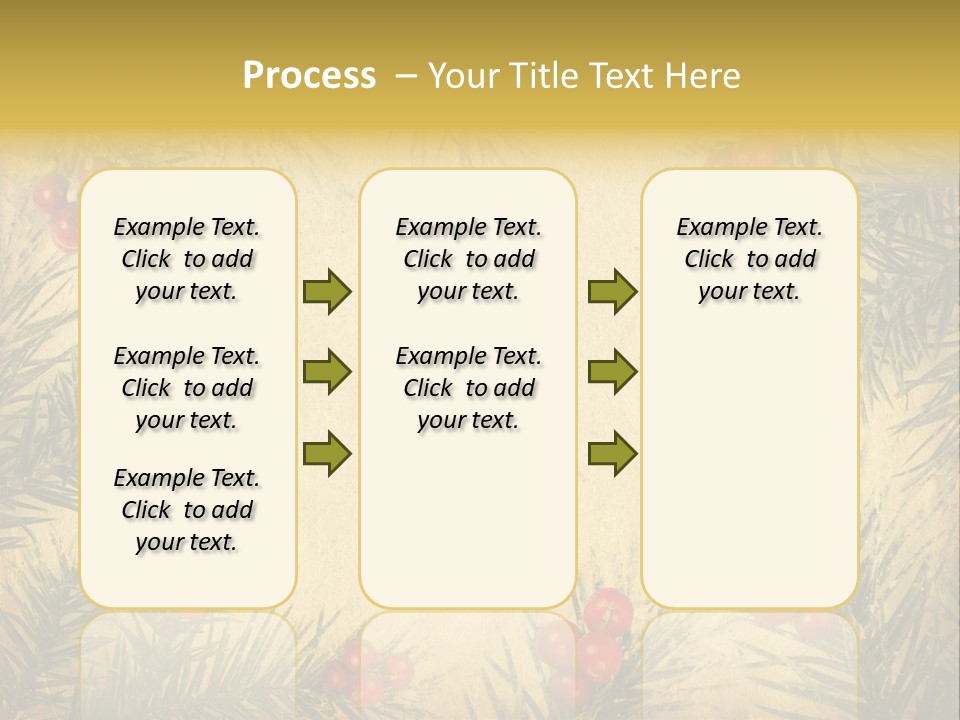 Process – Your Title Text Here

Example Text. Click to add your text.

Example Text. Click to add your text.

Example Text. Click to add your text.

Example Text. Click to add your text.

Example Text. Click to add your text.

Example Text. Click to add your text.